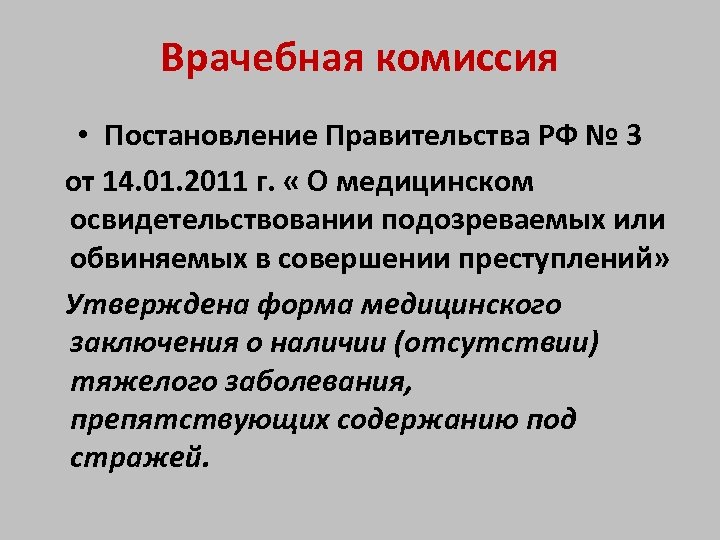 Врачебная комиссия

• Постановление Правительства РФ № 3 от 14.01.2011 г. « О медицинском освидетельствовании подозреваемых или обвиняемых в совершении преступлений»

Утверждена форма медицинского заключения о наличии (отсутствии) тяжелого заболевания, препятствующих содержанию под стражей.